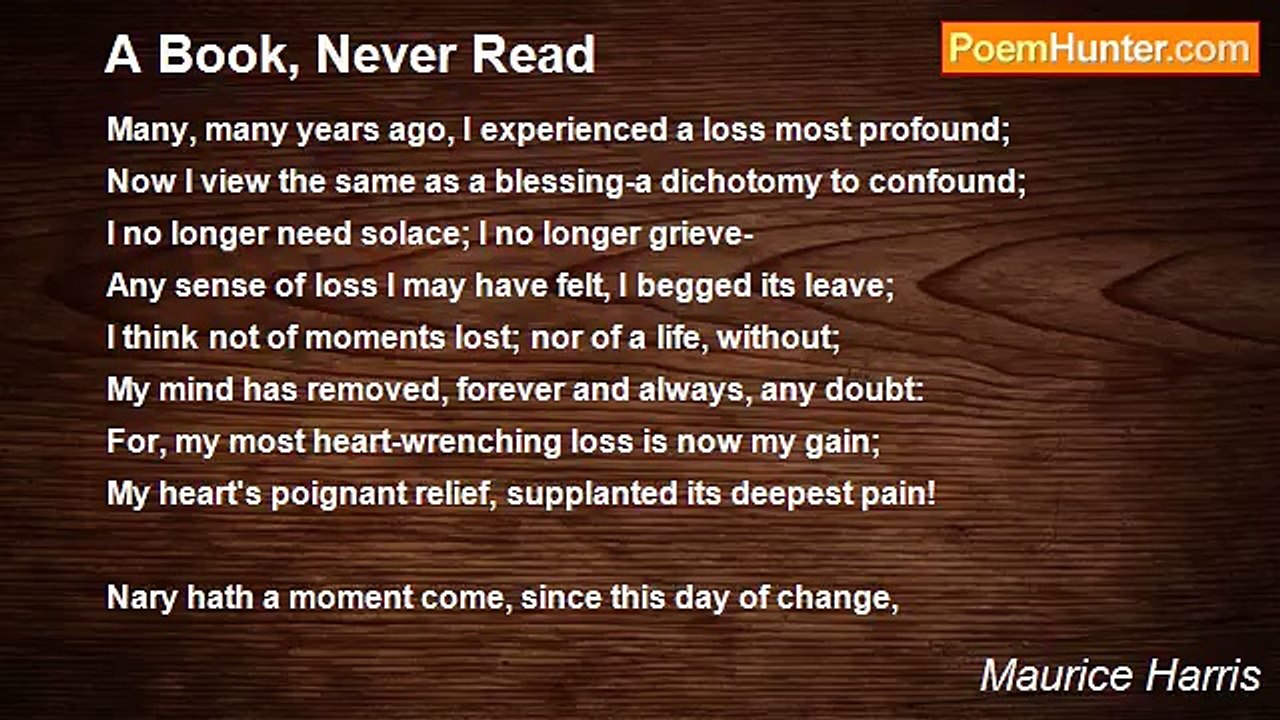 A Book, Never Read

PoemHunter.com

Many, many years ago, I experienced a loss most profound;
Now I view the same as a blessing-a dichotomy to confound;
I no longer need solace; I no longer grieve-
Any sense of loss I may have felt, I begged its leave;
I think not of moments lost; nor of a life, without;
My mind has removed, forever and always, any doubt:
For, my most heart-wrenching loss is now my gain;
My heart's poignant relief, supplanted its deepest pain!

Nary hath a moment come, since this day of change,

Maurice Harris